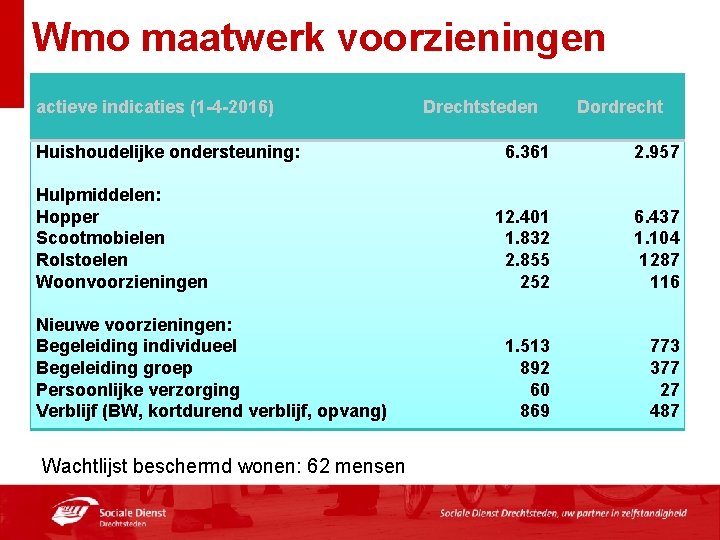 Wmo maatwerk voorzieningen

| actieve indicaties (1-4-2016) | Drechtsteden | Dordrecht |
|---|---|---|
| Huishoudelijke ondersteuning: | 6.361 | 2.957 |
| Hulpmiddelen: | | |
| Hopper | 12.401 | 6.437 |
| Scootmobielen | 1.832 | 1.104 |
| Rolstoelen | 2.855 | 1287 |
| Woonvoorzieningen | 252 | 116 |
| Nieuwe voorzieningen: | | |
| Begeleiding individueel | 1.513 | 773 |
| Begeleiding groep | 892 | 377 |
| Persoonlijke verzorging | 60 | 27 |
| Verblijf (BW, kortdurend verblijf, opvang) | 869 | 487 |

Wachtlijst beschermd wonen: 62 mensen

Sociale Dienst Drechtsteden

Sociale Dienst Drechtsteden, uw partner in zelfstandigheid